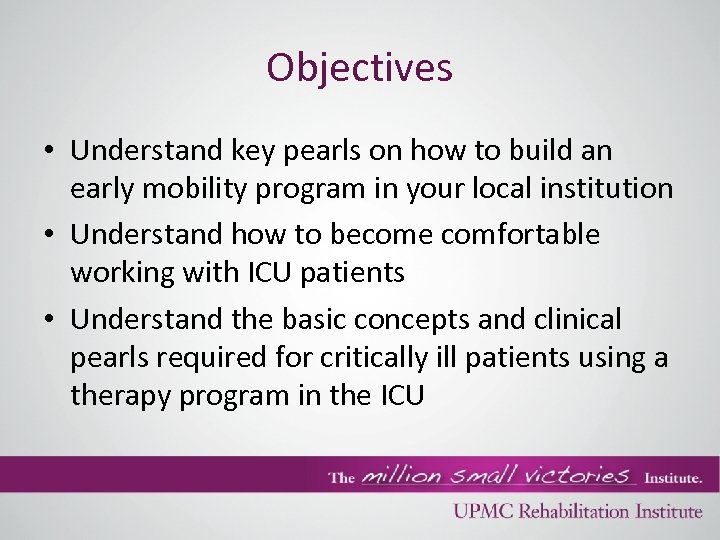 Objectives

• Understand key pearls on how to build an early mobility program in your local institution
• Understand how to become comfortable working with ICU patients
• Understand the basic concepts and clinical pearls required for critically ill patients using a therapy program in the ICU

The million small victories Institute.

UPMC Rehabilitation Institute